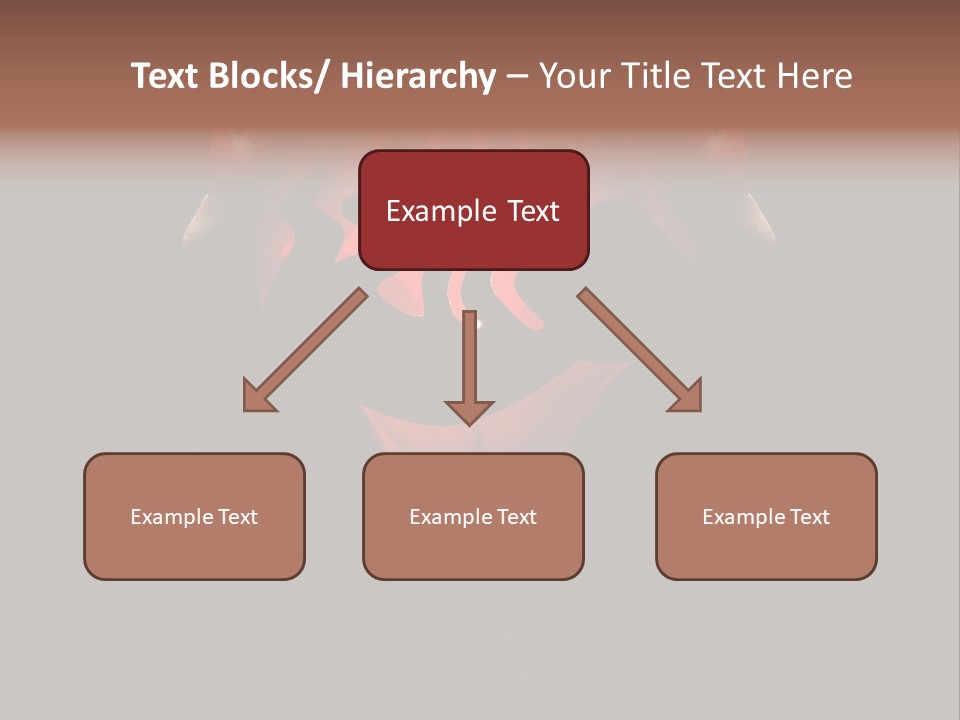 Text Blocks/ Hierarchy – Your Title Text Here

Example Text

Example Text

Example Text

Example Text